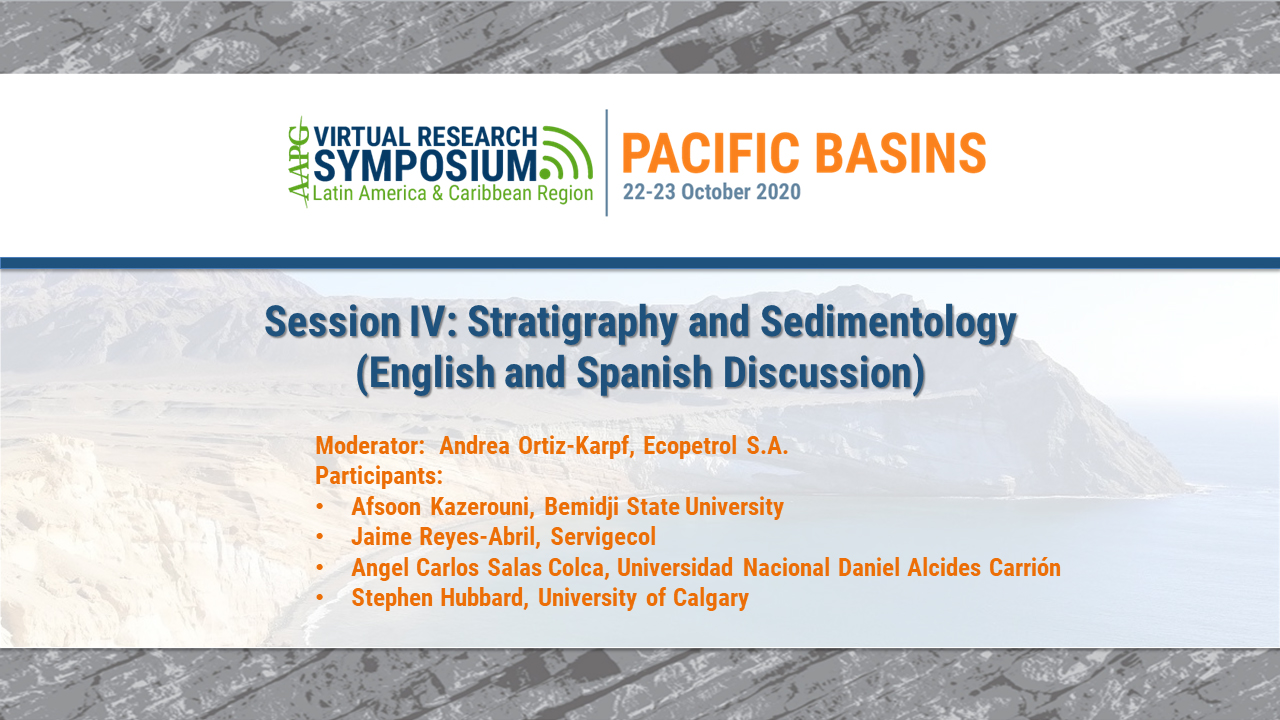 AAPG VIRTUAL RESEARCH SYMPOSIUM Latin America & Caribbean Region

PACIFIC BASINS
22-23 October 2020

Session IV: Stratigraphy and Sedimentology (English and Spanish Discussion)

Moderator: Andrea Ortiz-Karpf, Ecopetrol S.A.
Participants:
• Afsoon Kazerouni, Bemidji State University
• Jaime Reyes-Abril, Servigecol
• Angel Carlos Salas Colca, Universidad Nacional Daniel Alcides Carrión
• Stephen Hubbard, University of Calgary